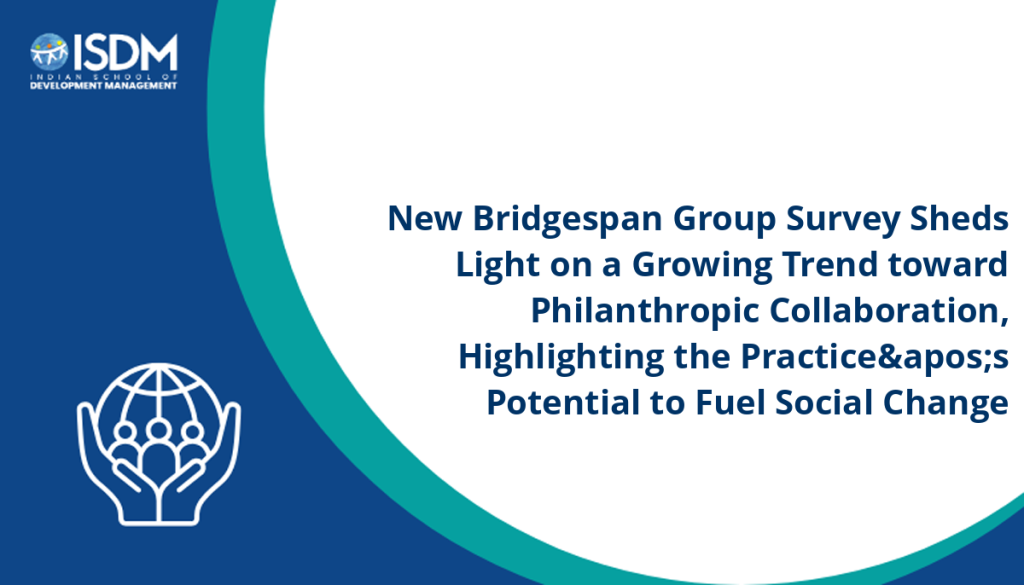 ISDM
INDIAN SCHOOL OF DEVELOPMENT MANAGEMENT

New Bridgespan Group Survey Sheds Light on a Growing Trend toward Philanthropic Collaboration, Highlighting the Practice&apos;s Potential to Fuel Social Change